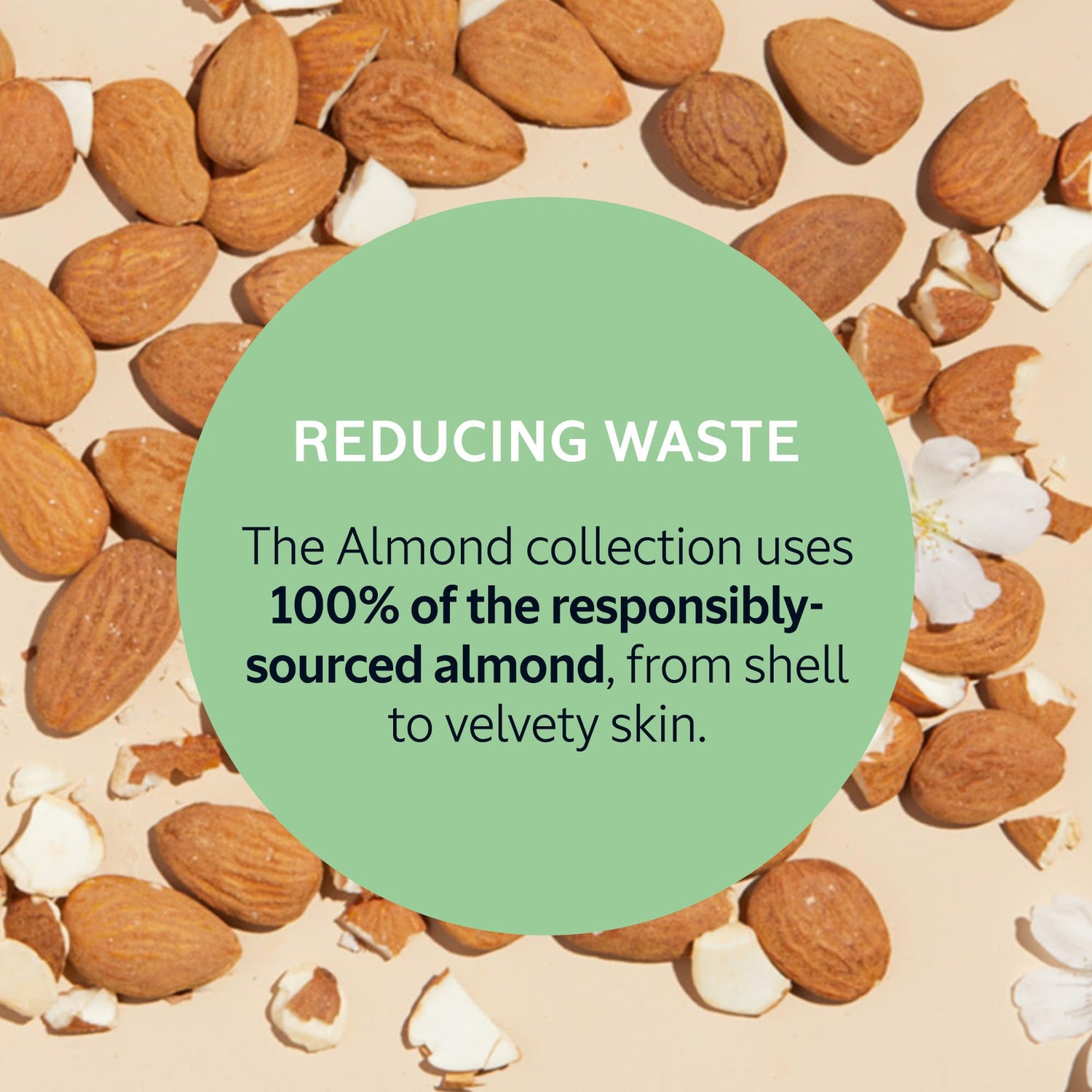 REDUCING WASTE

The Almond collection uses 100% of the responsibly-sourced almond, from shell to velvety skin.